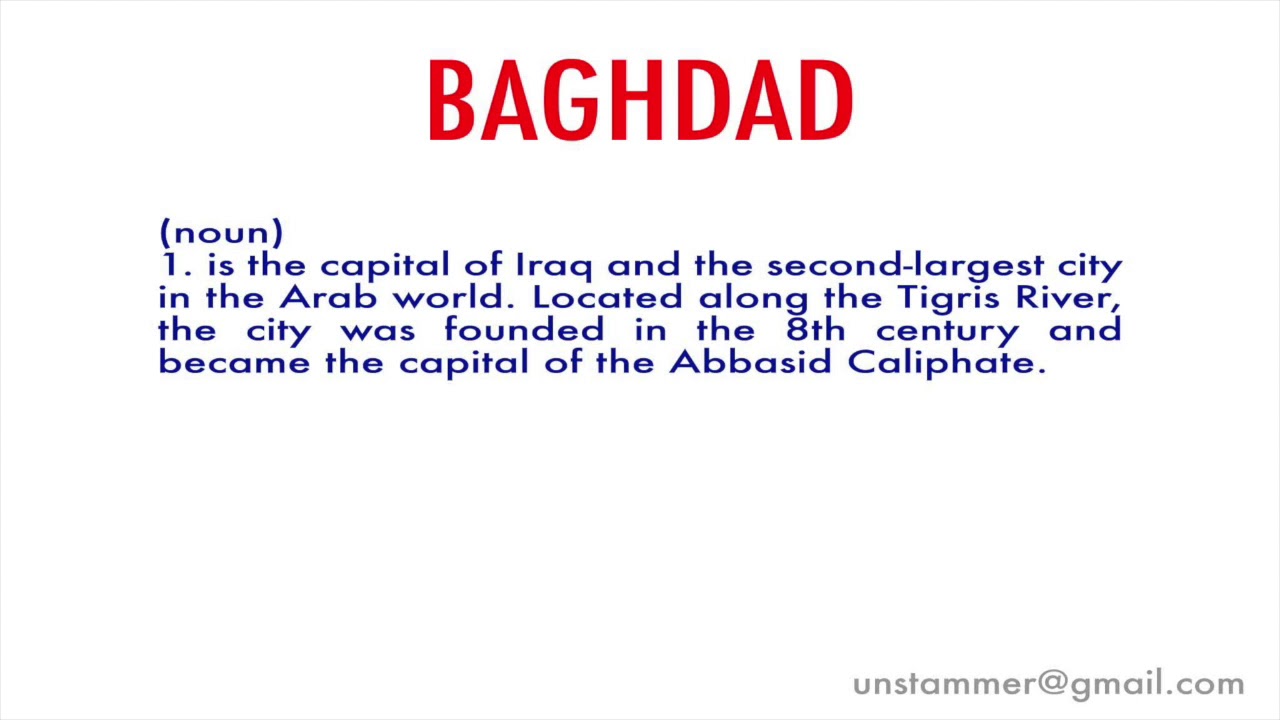 BAGHDAD

(noun)
1. is the capital of Iraq and the second-largest city in the Arab world. Located along the Tigris River, the city was founded in the 8th century and became the capital of the Abbasid Caliphate.

unstammer@gmail.com